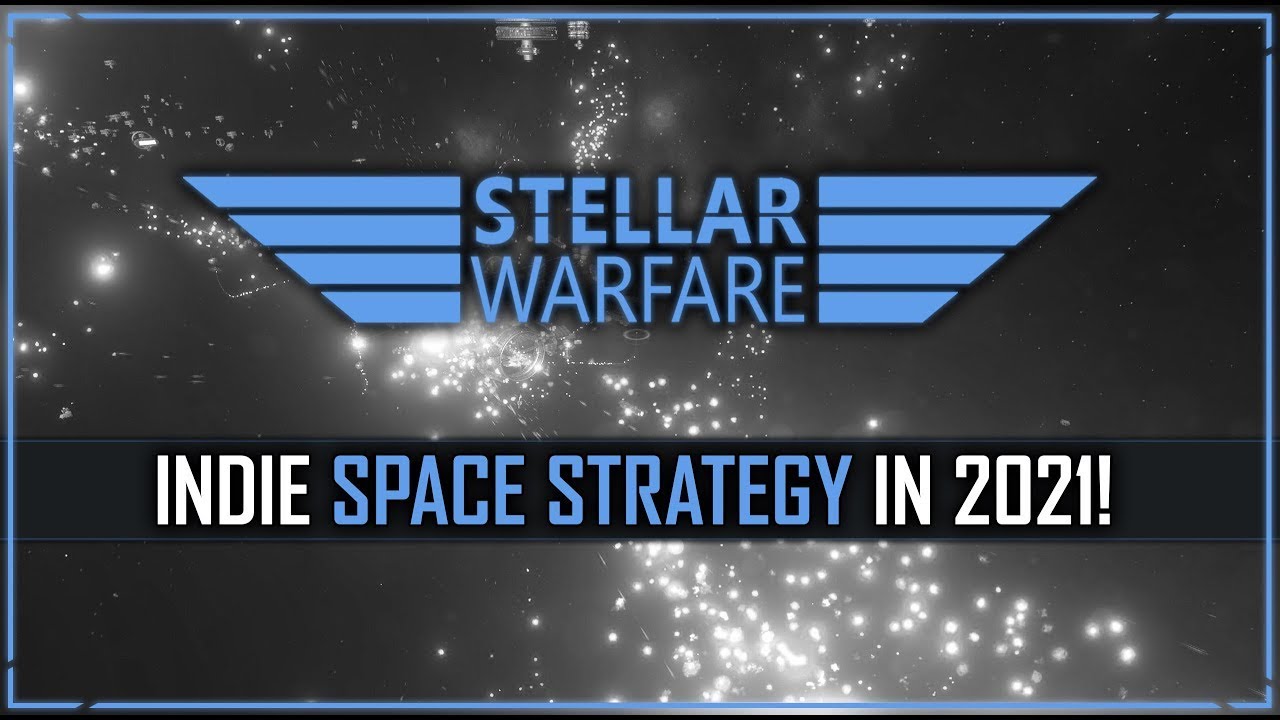 STELLAR
WARFARE

INDIE SPACE STRATEGY IN 2021!